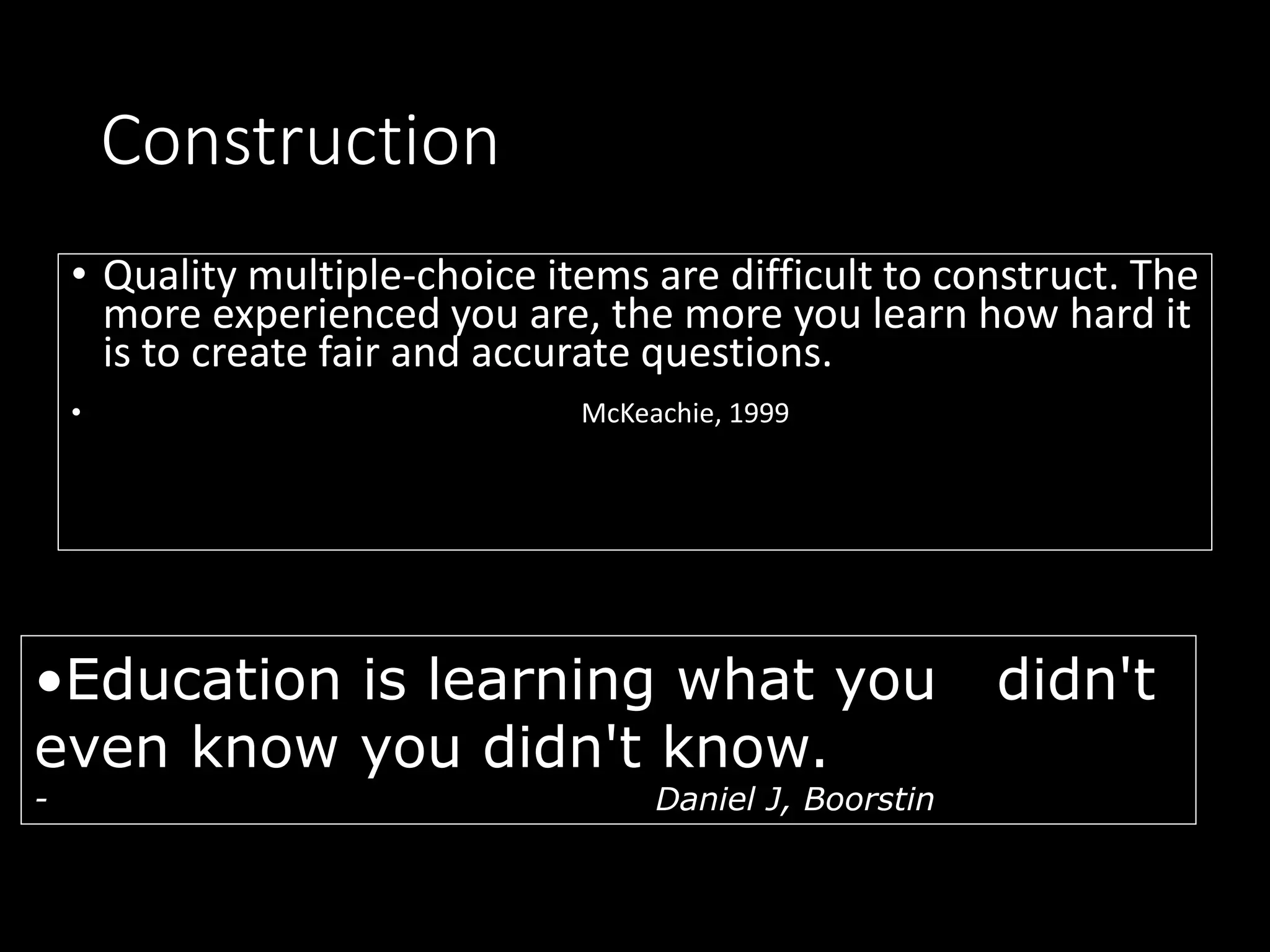 Construction

• Quality multiple-choice items are difficult to construct. The more experienced you are, the more you learn how hard it is to create fair and accurate questions.

• McKeachie, 1999

•Education is learning what you didn't even know you didn't know.

- Daniel J, Boorstin